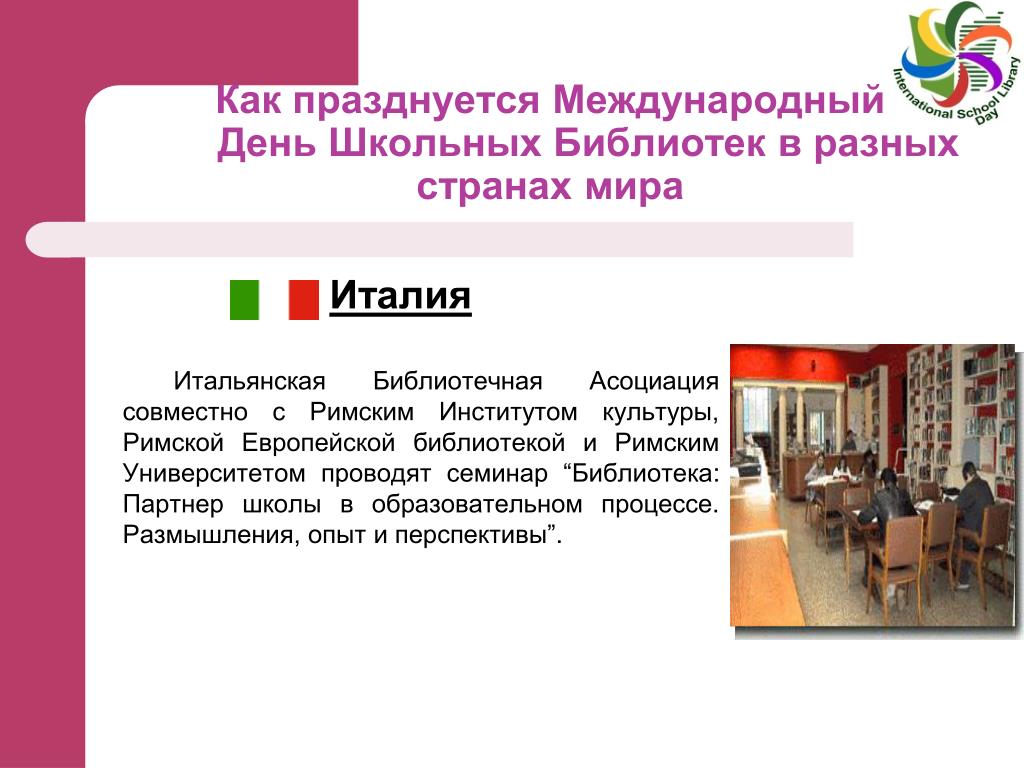 International School Library Day

Как празднуется Международный День Школьных Библиотек в разных странах мира

Италия

Итальянская Библиотечная Асоциация совместно с Римским Институтом культуры, Римской Европейской библиотекой и Римским Университетом проводят семинар “Библиотека: Партнер школы в образовательном процессе. Размышления, опыт и перспективы”.